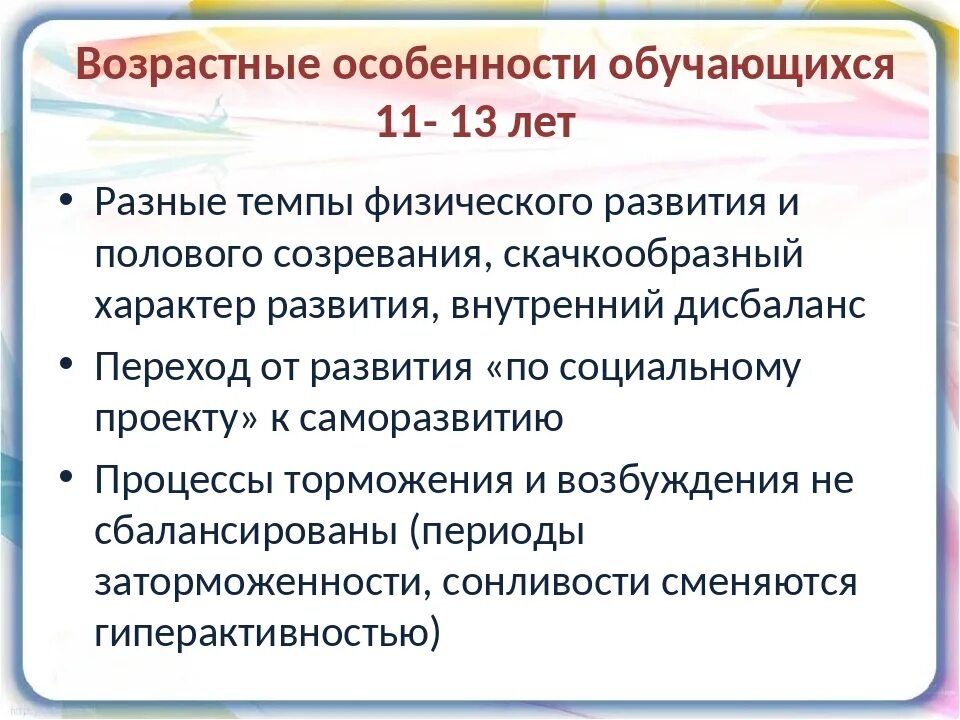 Возрастные особенности обучающихся 11- 13 лет

• Разные темпы физического развития и полового созревания, скачкообразный характер развития, внутренний дисбаланс

• Переход от развития «по социальному проекту» к саморазвитию

• Процессы торможения и возбуждения не сбалансированы (периоды заторможенности, сонливости сменяются гиперактивностью)